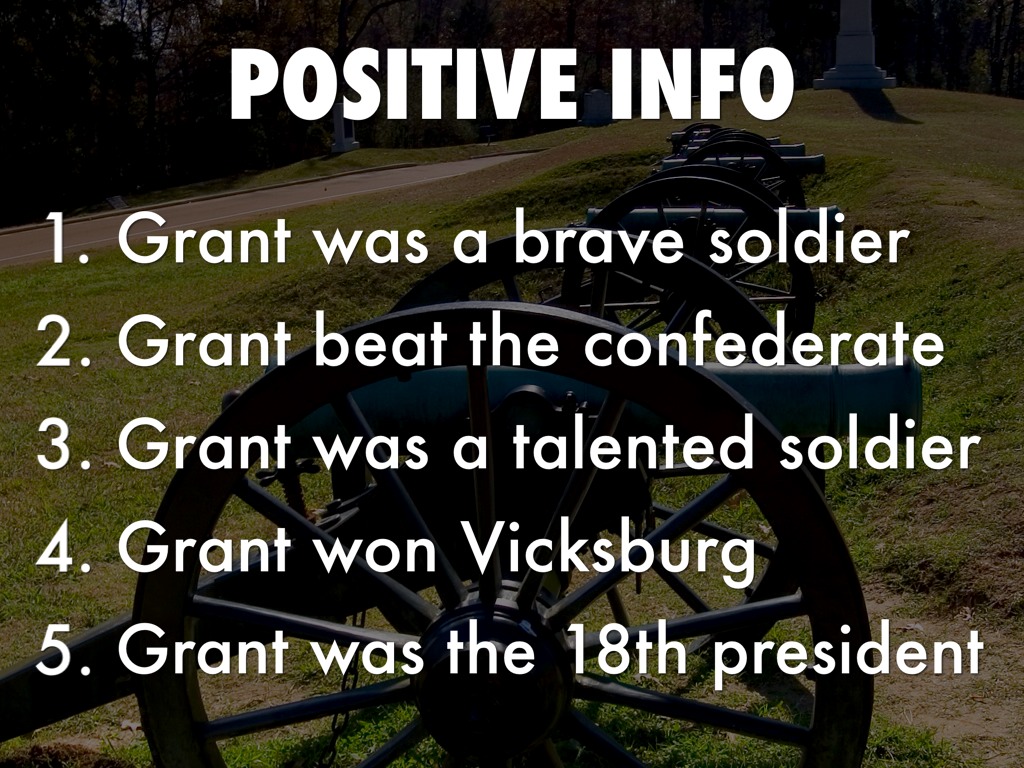 POSITIVE INFO

1. Grant was a brave soldier
2. Grant beat the confederate
3. Grant was a talented soldier
4. Grant won Vicksburg
5. Grant was the 18th president